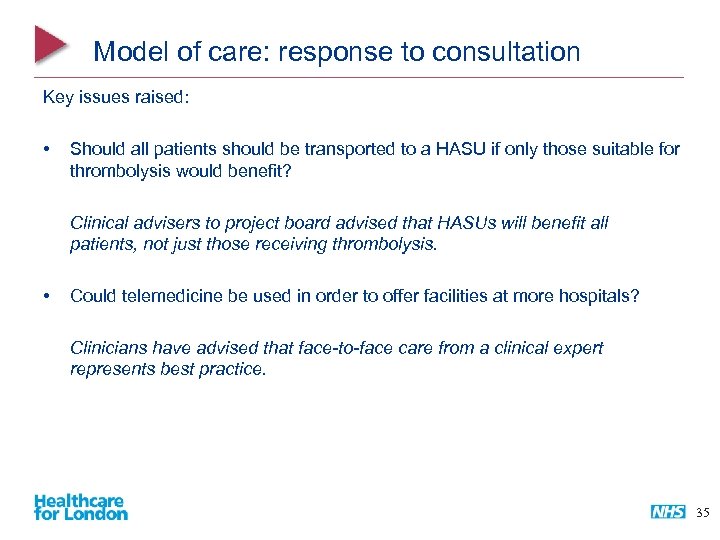 Model of care: response to consultation

Key issues raised:

• Should all patients should be transported to a HASU if only those suitable for thrombolysis would benefit?

Clinical advisers to project board advised that HASUs will benefit all patients, not just those receiving thrombolysis.

• Could telemedicine be used in order to offer facilities at more hospitals?

Clinicians have advised that face-to-face care from a clinical expert represents best practice.

Healthcare for London

NHS 35